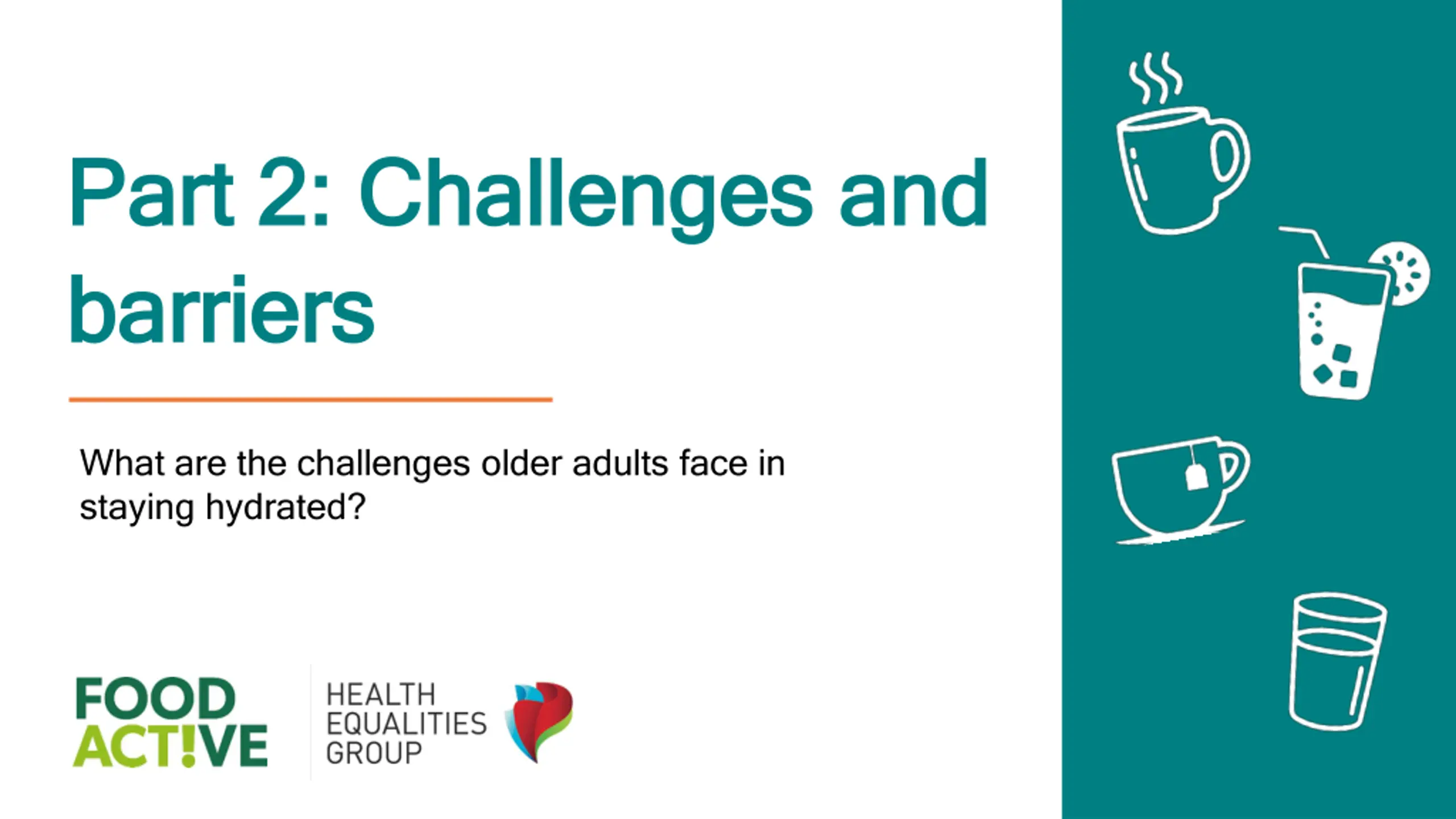 Part 2: Challenges and barriers

What are the challenges older adults face in staying hydrated?

FOOD ACT!VE

HEALTH EQUALITIES GROUP